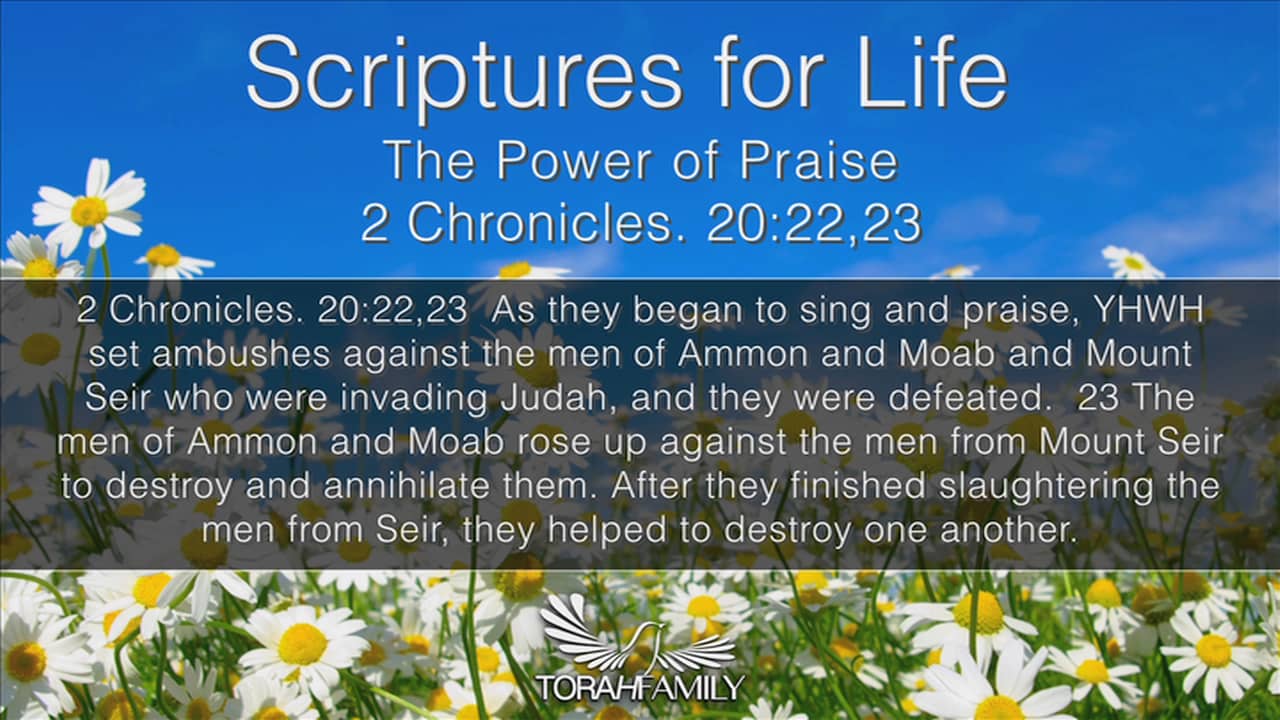 Scriptures for Life
The Power of Praise
2 Chronicles. 20:22,23

2 Chronicles. 20:22,23 As they began to sing and praise, YHWH set ambushes against the men of Ammon and Moab and Mount Seir who were invading Judah, and they were defeated. 23 The men of Ammon and Moab rose up against the men from Mount Seir to destroy and annihilate them. After they finished slaughtering the men from Seir, they helped to destroy one another.

TORAHFAMILY